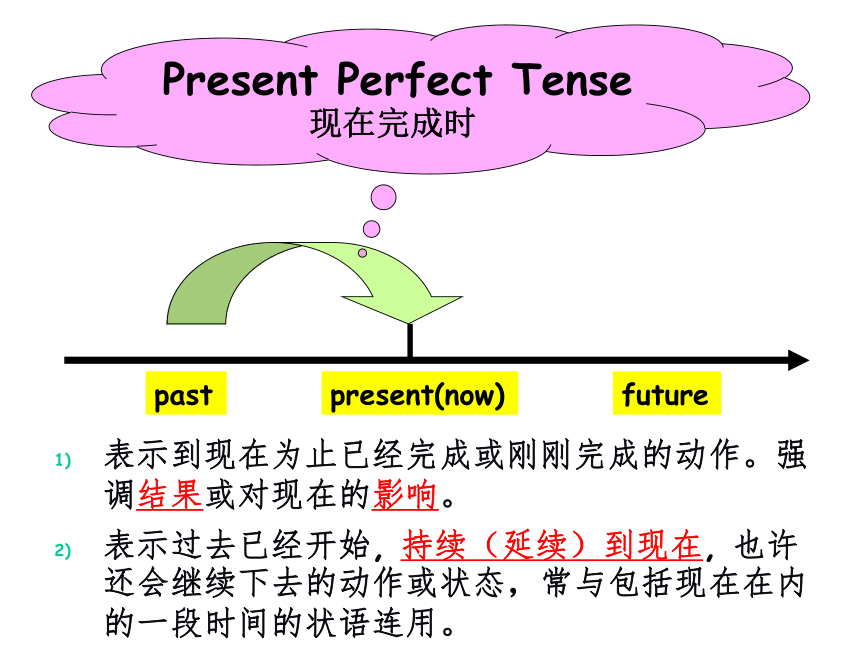 Present Perfect Tense
现在完成时

past present(now) future

1) 表示到现在为止已经完成或刚刚完成的动作。强调结果或对现在的影响。

2) 表示过去已经开始，持续（延续）到现在，也许还会继续下去的动作或状态，常与包括现在在内的一段时间的状语连用。